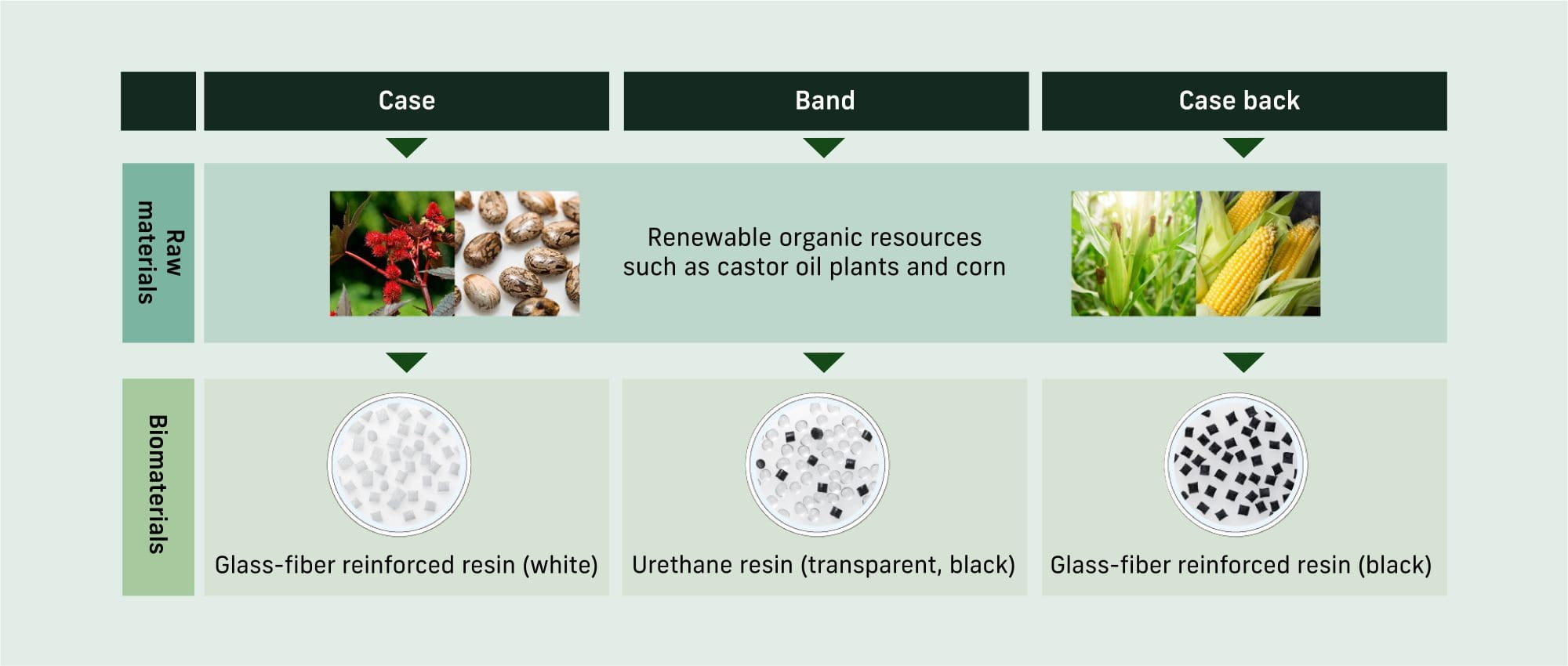 | | Case | Band | Case back |
|---|---|---|---|
| Raw materials | Renewable organic resources such as castor oil plants and corn | | |
| Biomaterials | Glass-fiber reinforced resin (white) | Urethane resin (transparent, black) | Glass-fiber reinforced resin (black) |